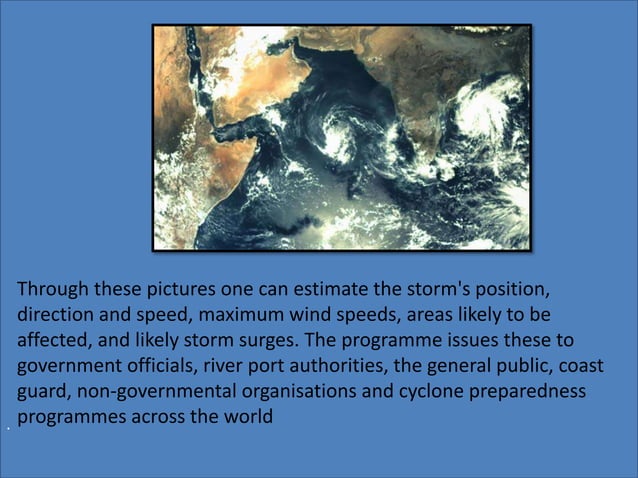 Through these pictures one can estimate the storm's position, direction and speed, maximum wind speeds, areas likely to be affected, and likely storm surges. The programme issues these to government officials, river port authorities, the general public, coast guard, non-governmental organisations and cyclone preparedness programmes across the world